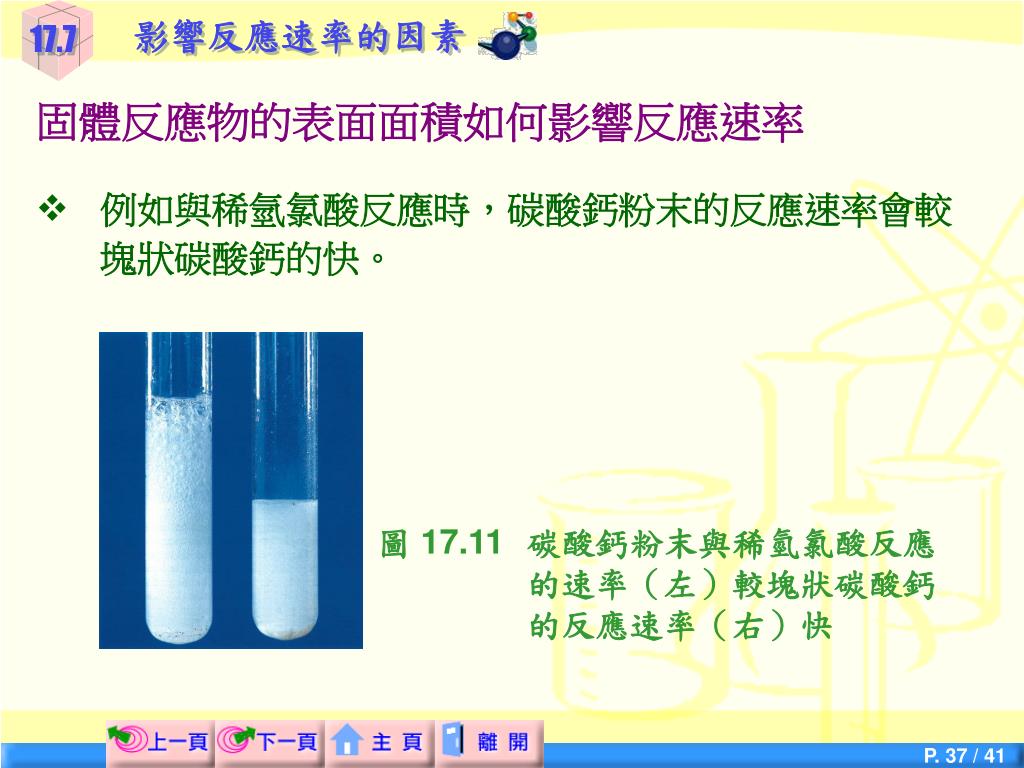 17.7 影響反應速率的因素

固體反應物的表面面積如何影響反應速率

❖ 例如與稀氫氯酸反應時，碳酸鈣粉末的反應速率會較塊狀碳酸鈣的快。

圖 17.11 碳酸鈣粉末與稀氫氯酸反應的速率（左）較塊狀碳酸鈣的反應速率（右）快

上一頁 下一頁 主 頁 離 開

P. 37 / 41